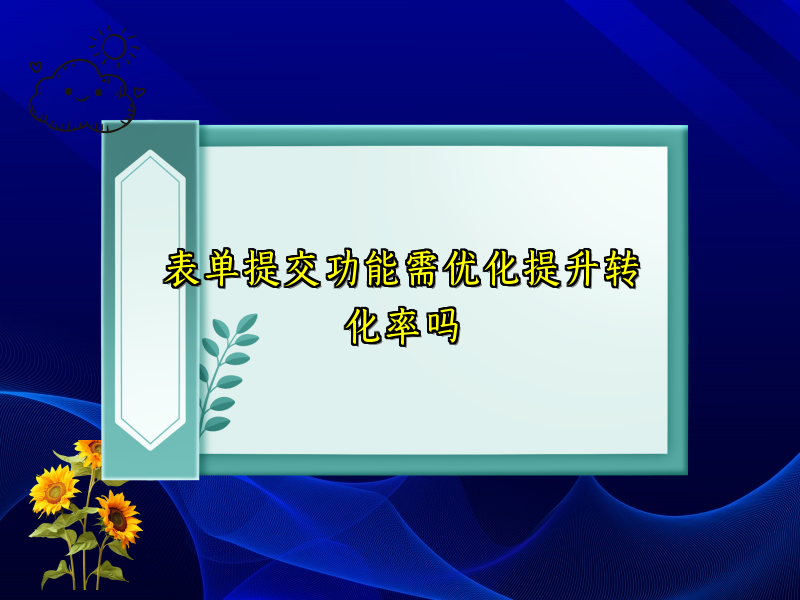 表单提交功能需优化提升转化率吗